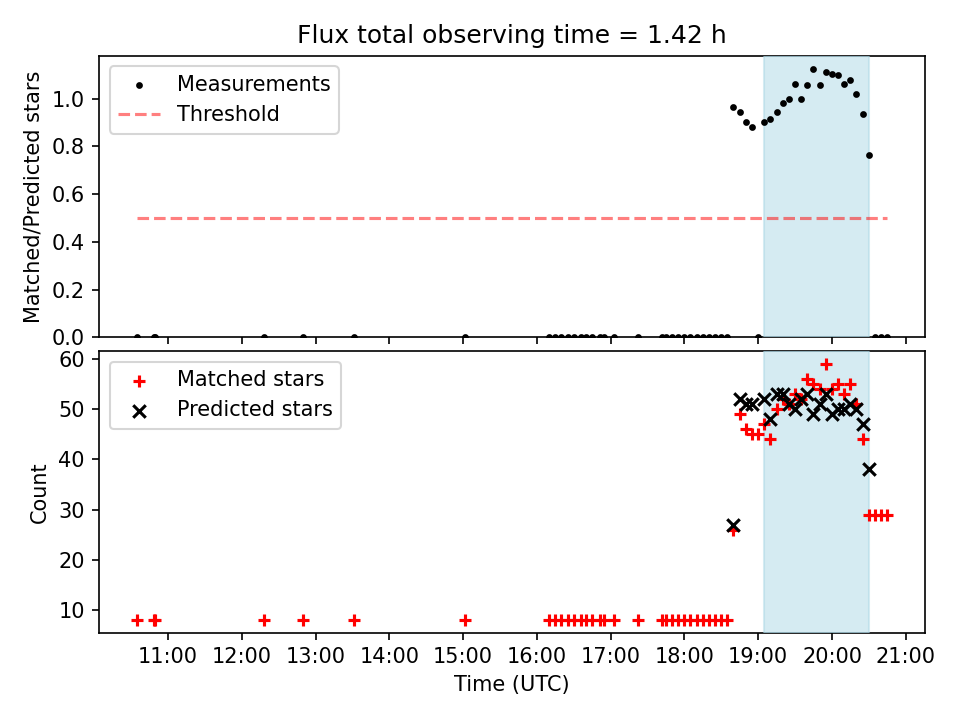 Flux total observing time = 1.42 h

Measurements
Threshold

Matched/Predicted stars

1.0
0.8
0.6
0.4
0.2
0.0

Matched stars
Predicted stars

Count

60
50
40
30
20
10

11:00 12:00 13:00 14:00 15:00 16:00 17:00 18:00 19:00 20:00 21:00

Time (UTC)